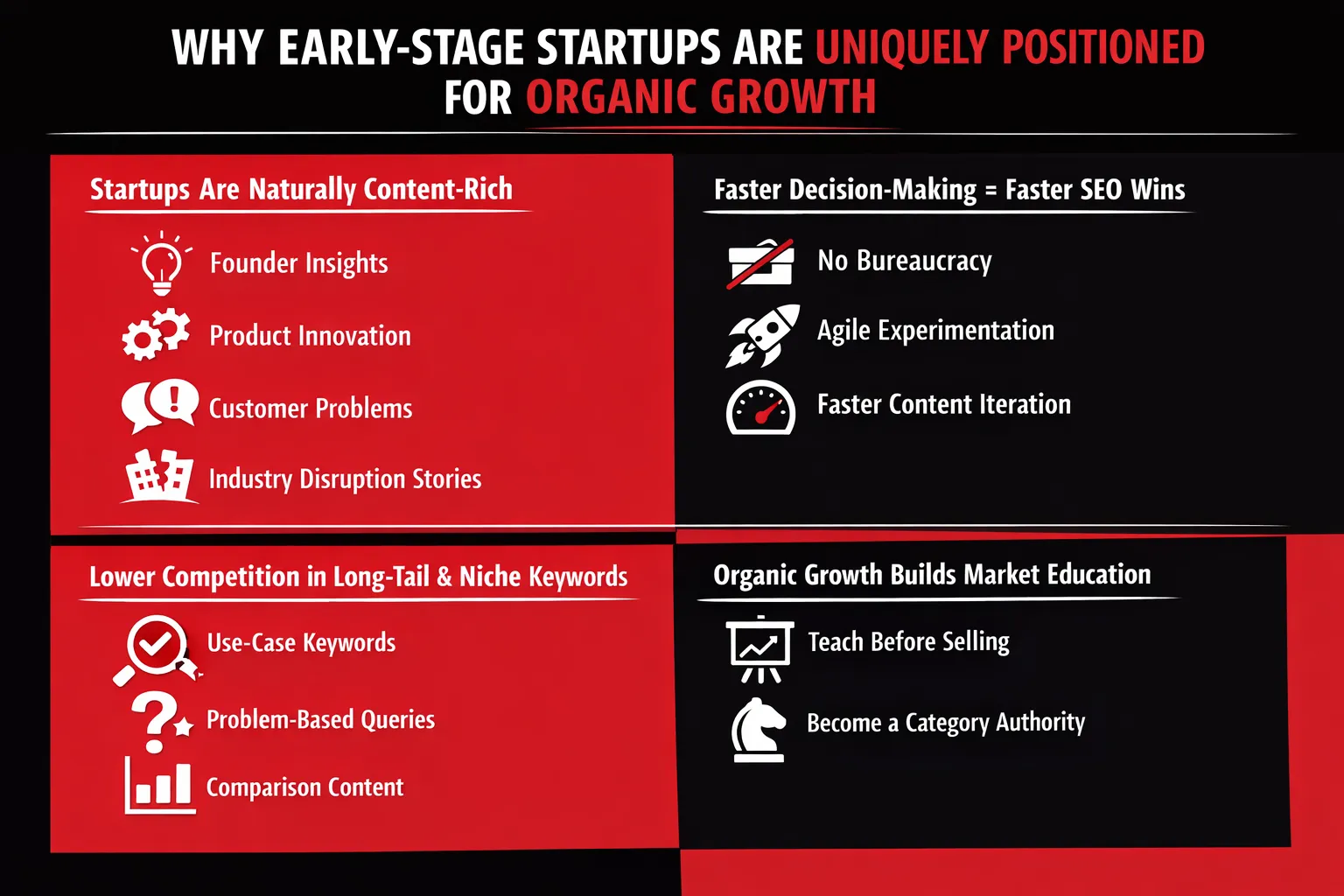 WHY EARLY-STAGE STARTUPS ARE UNIQUELY POSITIONED FOR ORGANIC GROWTH

Startups Are Naturally Content-Rich

Founder Insights

Product Innovation

Customer Problems

Industry Disruption Stories

Faster Decision-Making = Faster SEO Wins

No Bureaucracy

Agile Experimentation

Faster Content Iteration

Lower Competition in Long-Tail & Niche Keywords

Use-Case Keywords

Problem-Based Queries

Comparison Content

Organic Growth Builds Market Education

Teach Before Selling

Become a Category Authority